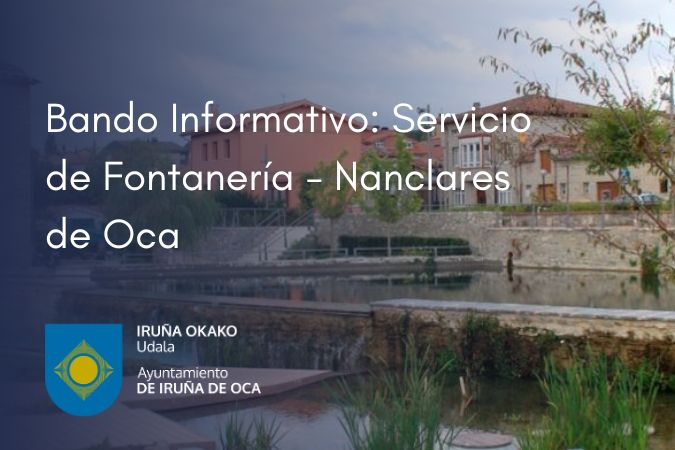 Bando Informativo: Servicio de Fontanería - Nanclares de Oca

IRUÑA OKAKO
Udala
Ayuntamiento
DE IRUÑA DE OCA